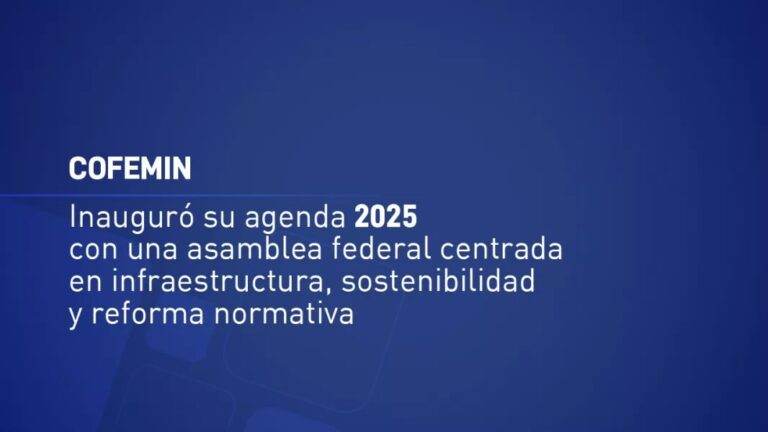 COFEMIN

Inauguró su agenda 2025 con una asamblea federal centrada en infraestructura, sostenibilidad y reforma normativa